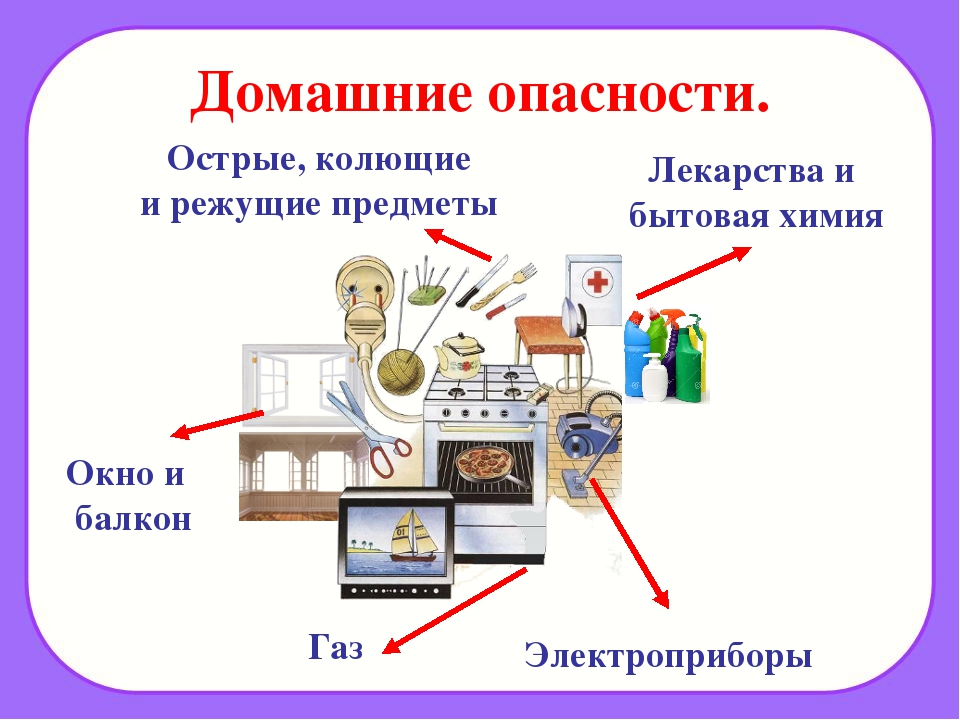 Домашние опасности.

Острые, колющие и режущие предметы

Лекарства и бытовая химия

Окно и балкон

Газ

Электроприборы